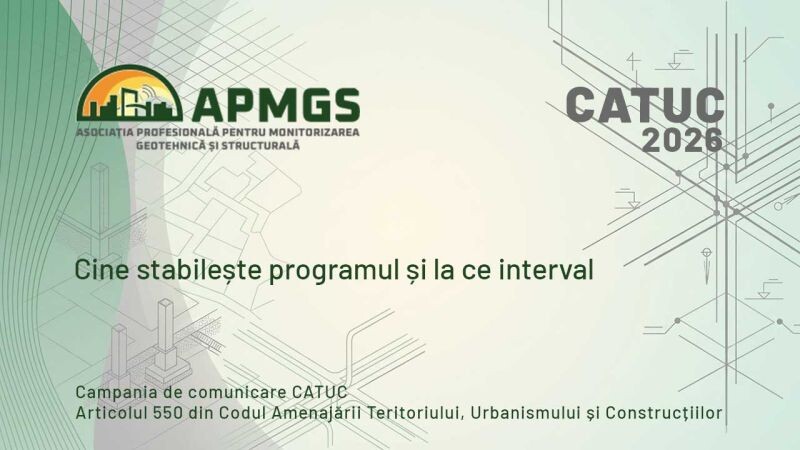 APMGS
ASOCIAȚIA PROFESIONALĂ PENTRU MONITORIZAREA GEOTEHNICĂ ȘI STRUCTURALĂ

CATUC
2026

Cine stabilește programul și la ce interval

Campania de comunicare CATUC
Articolul 550 din Codul Amenajării Teritoriului, Urbanismului și Construcțiilor